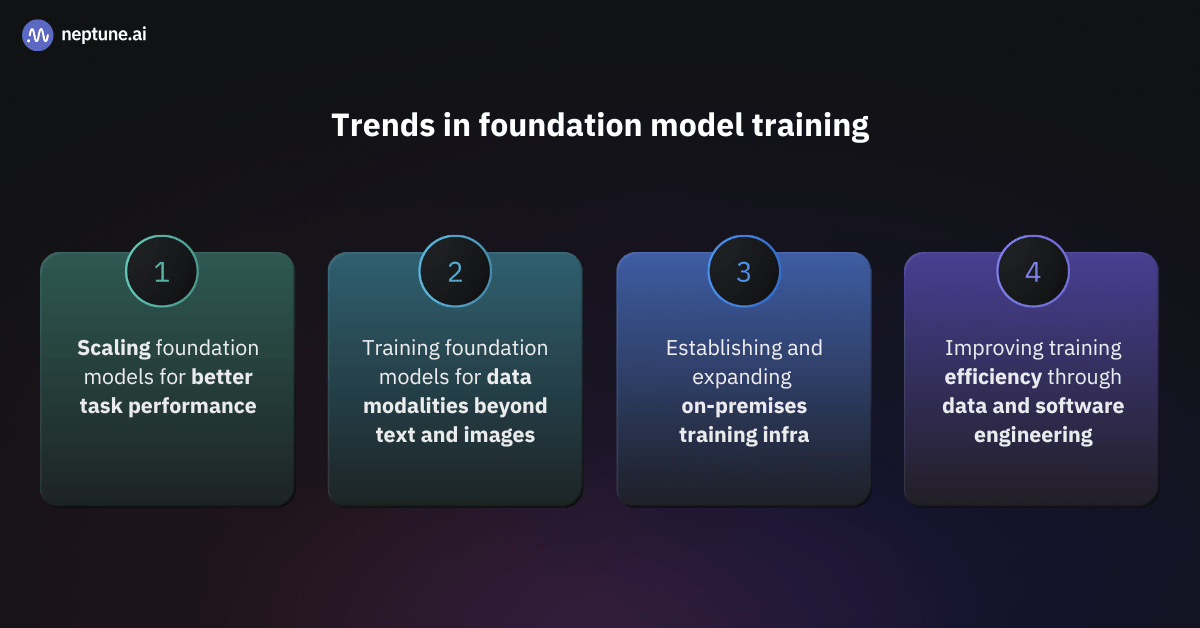 neptune.ai

Trends in foundation model training

1

Scaling foundation models for better task performance

2

Training foundation models for data modalities beyond text and images

3

Establishing and expanding on-premises training infra

4

Improving training efficiency through data and software engineering